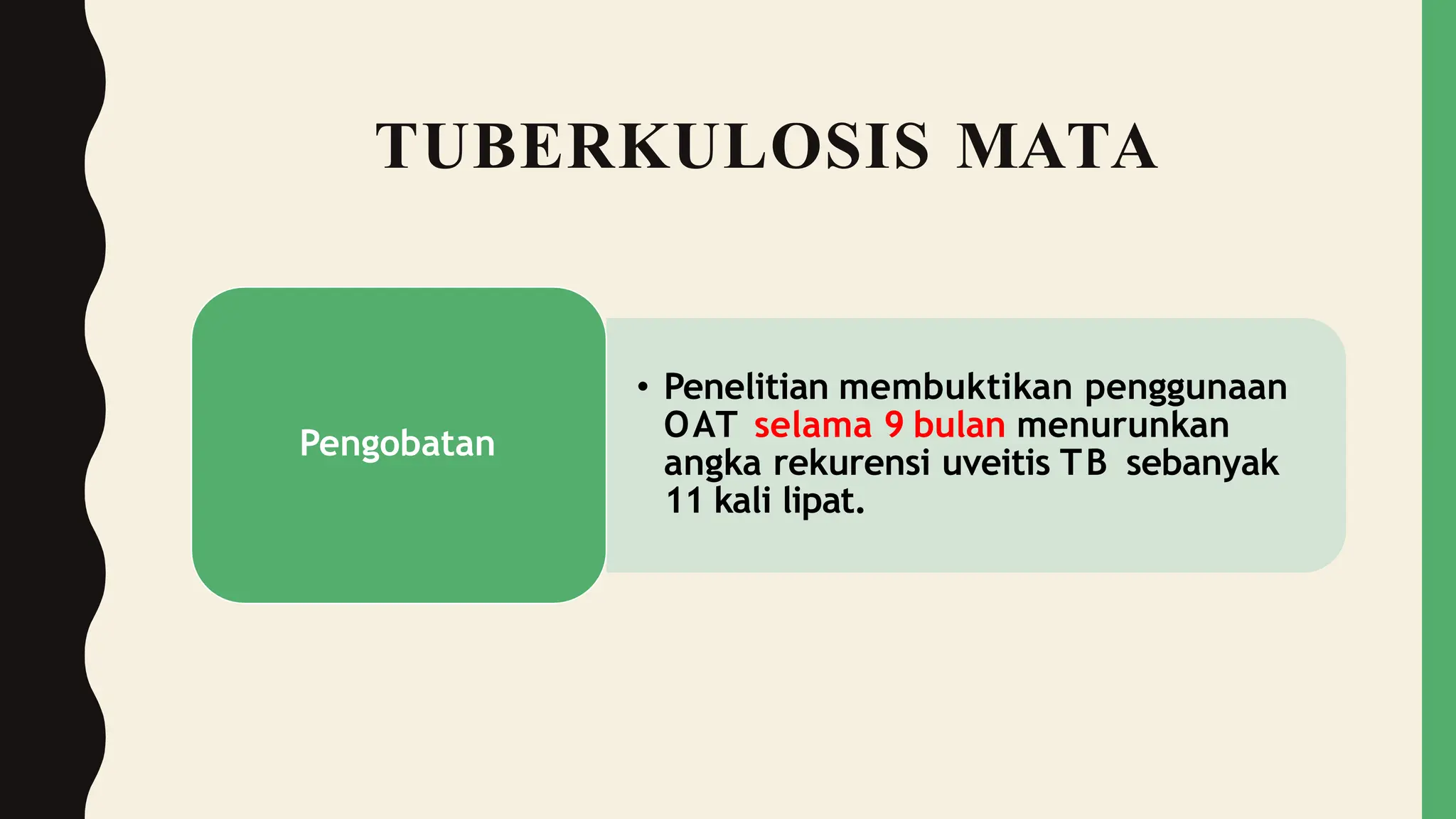 TUBERKULOSIS MATA

Pengobatan

• Penelitian membuktikan penggunaan OAT selama 9 bulan menurunkan angka rekurensi uveitis TB sebanyak 11 kali lipat.